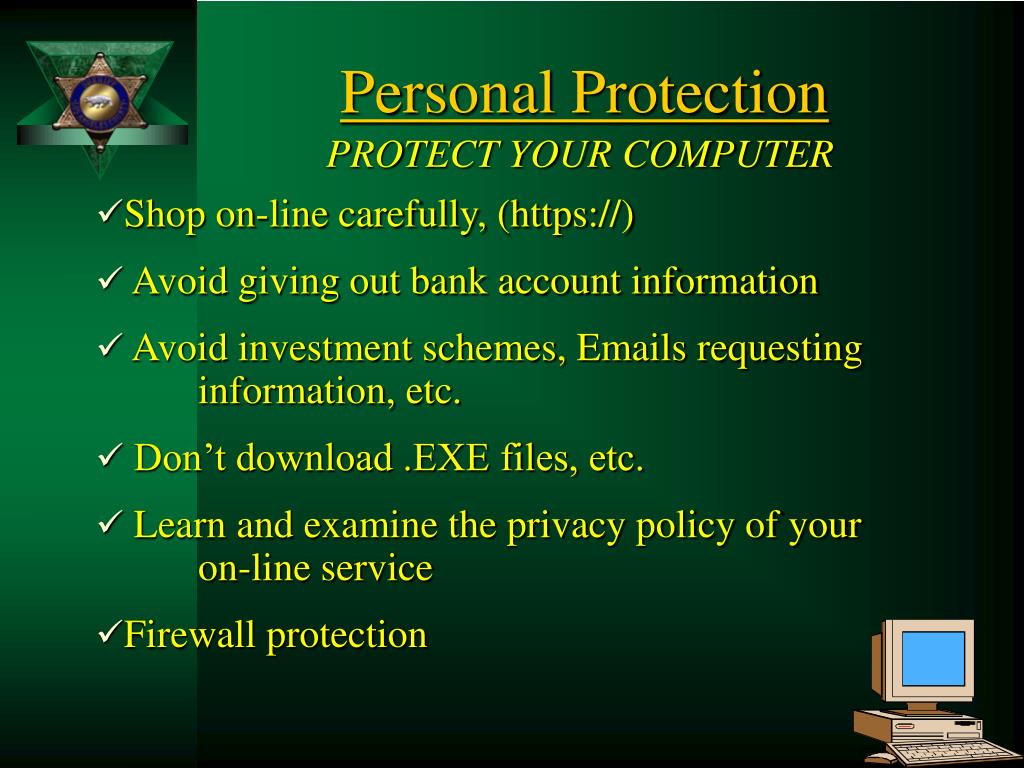 Personal Protection
PROTECT YOUR COMPUTER

✓Shop on-line carefully, (https://)

✓ Avoid giving out bank account information

✓ Avoid investment schemes, Emails requesting information, etc.

✓ Don’t download .EXE files, etc.

✓ Learn and examine the privacy policy of your on-line service

✓Firewall protection